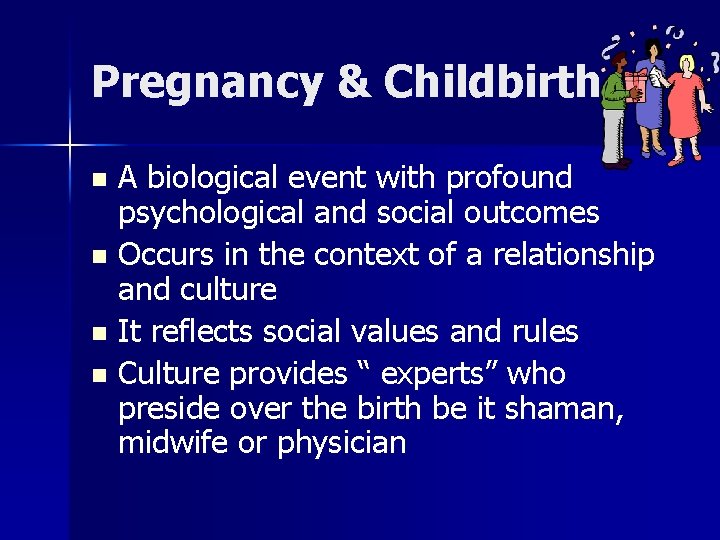 Pregnancy & Childbirth

- A biological event with profound psychological and social outcomes
- Occurs in the context of a relationship and culture
- It reflects social values and rules
- Culture provides “ experts” who preside over the birth be it shaman, midwife or physician